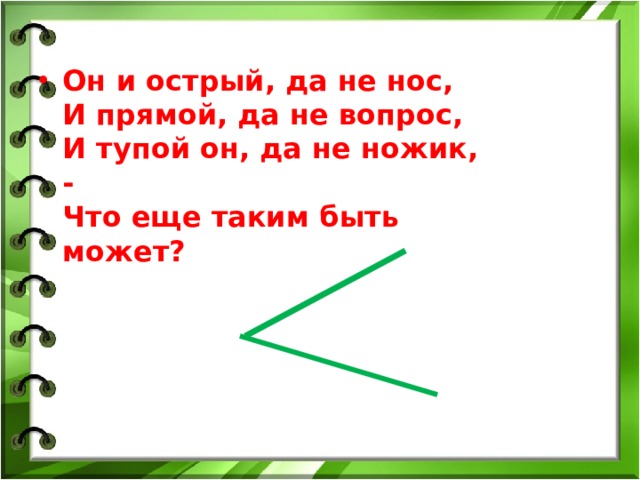 • Он и острый, да не нос,
И прямой, да не вопрос,
И тупой он, да не ножик,
-
Что еще таким быть может?